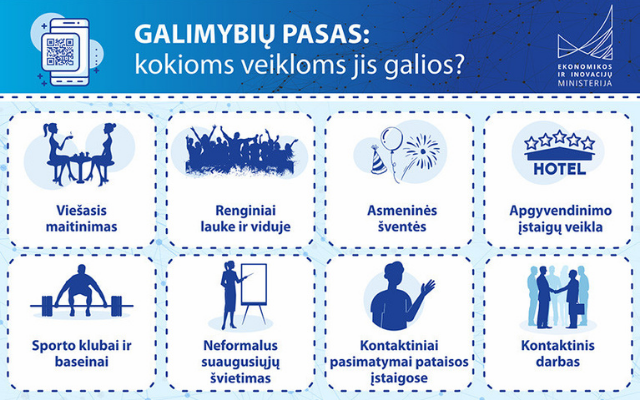 GALIMYBIŲ PASAS:
kokioms veikloms jis galios?

EKONOMIKOS IR INOVACIJŲ MINISTERIJA

Viešasis maitinimas

Renginiai lauke ir viduje

Asmeninės šventės

HOTEL

Apgyvendinimo įstaigų veikla

Sporto klubai ir baseinai

Neformalus suaugusiųjų švietimas

Kontaktiniai pasimatymai pataisos įstaigose

Kontaktinis darbas